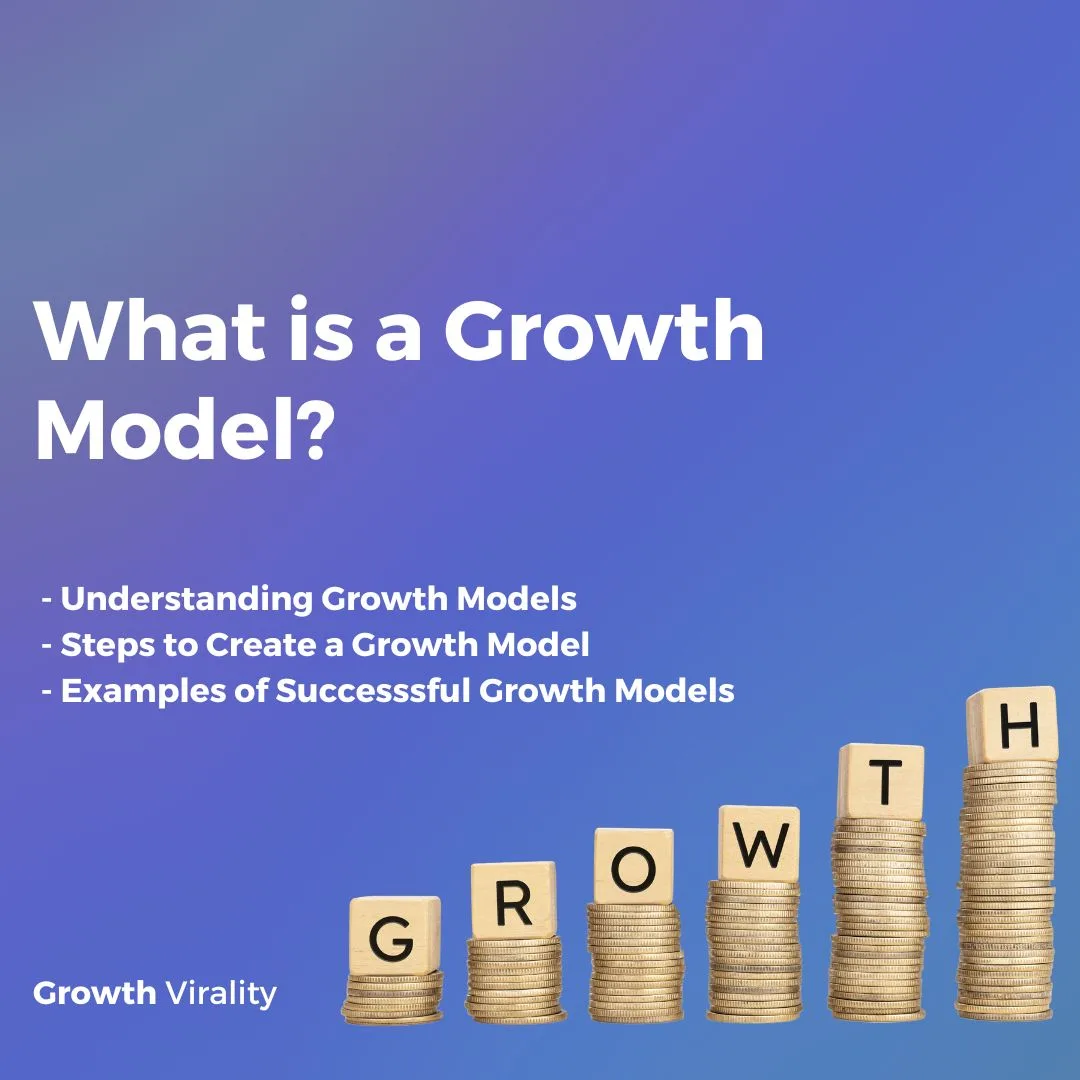 What is a Growth Model?

- Understanding Growth Models
- Steps to Create a Growth Model
- Examples of Successsful Growth Models

G R O W T H

Growth Virality